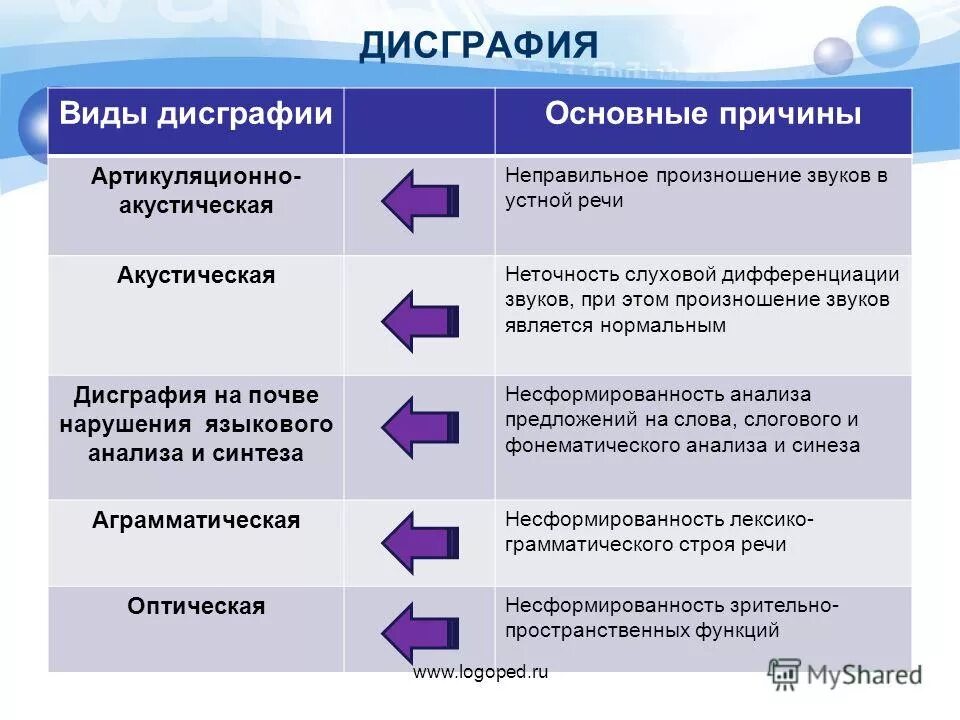 ДИСГРАФИЯ

| Виды дисграфии | | Основные причины |
|---|---|---|
| Артикуляционно-акустическая | | Неправильное произношение звуков в устной речи |
| Акустическая | | Неточность слуховой дифференциации звуков, при этом произношение звуков является нормальным |
| Дисграфия на почве нарушения языкового анализа и синтеза | | Несформированность анализа предложений на слова, слогового и фонематического анализа и синеза |
| Аграмматическая | | Несформированность лексико-грамматического строя речи |
| Оптическая | | Несформированность зрительно-пространственных функций |

www.logoped.ru

MyShared